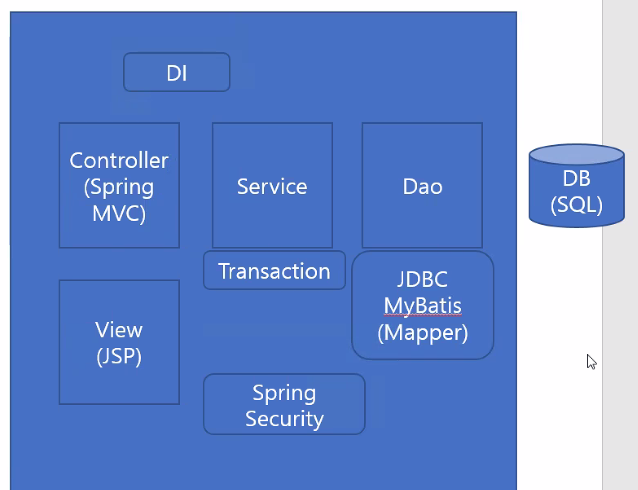 DI

Controller (Spring MVC)

Service

Dao

DB (SQL)

Transaction

JDBC MyBatis (Mapper)

View (JSP)

Spring Security